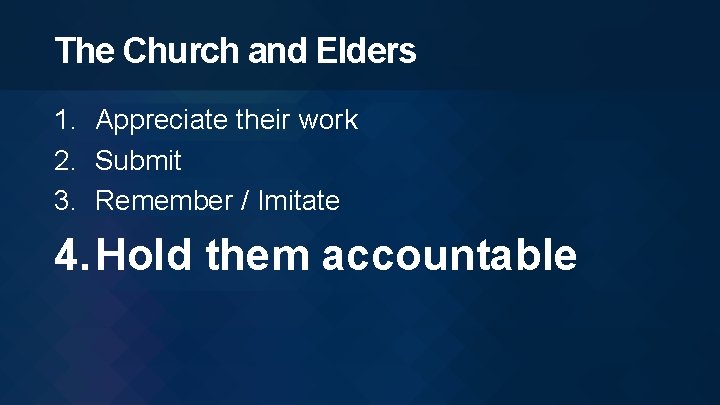 The Church and Elders

1. Appreciate their work
2. Submit
3. Remember / Imitate
4. Hold them accountable